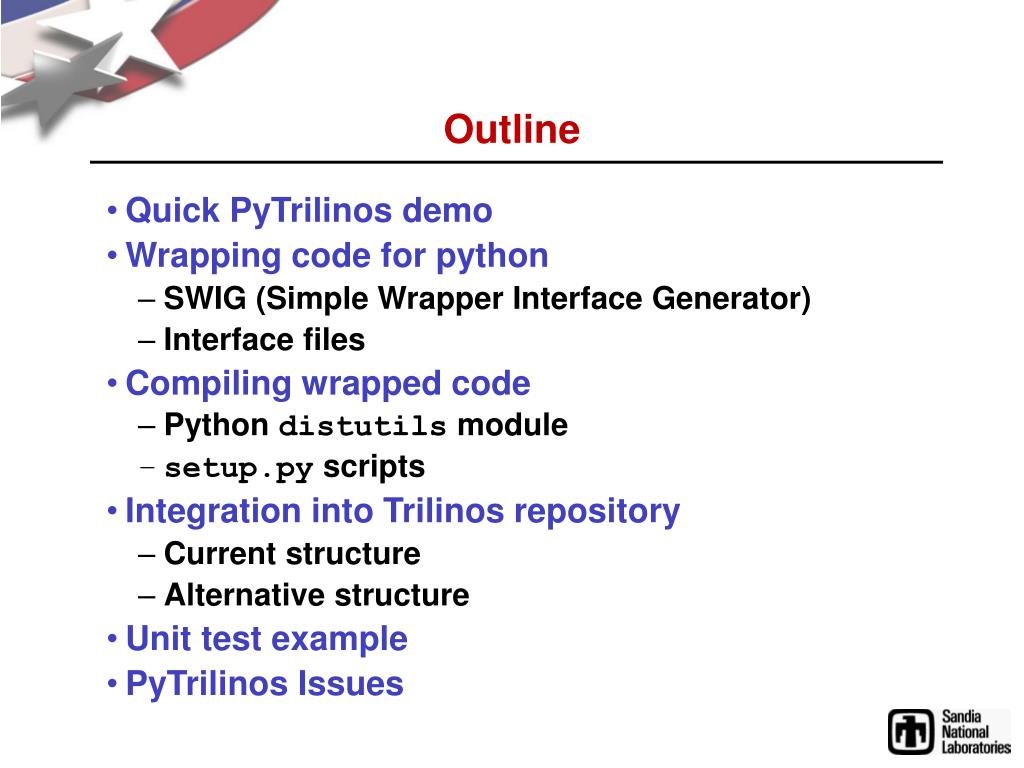 Outline

• Quick PyTrilinos demo
• Wrapping code for python
– SWIG (Simple Wrapper Interface Generator)
– Interface files
• Compiling wrapped code
– Python distutils module
– setup.py scripts
• Integration into Trilinos repository
– Current structure
– Alternative structure
• Unit test example
• PyTrilinos Issues

Sandia National Laboratories